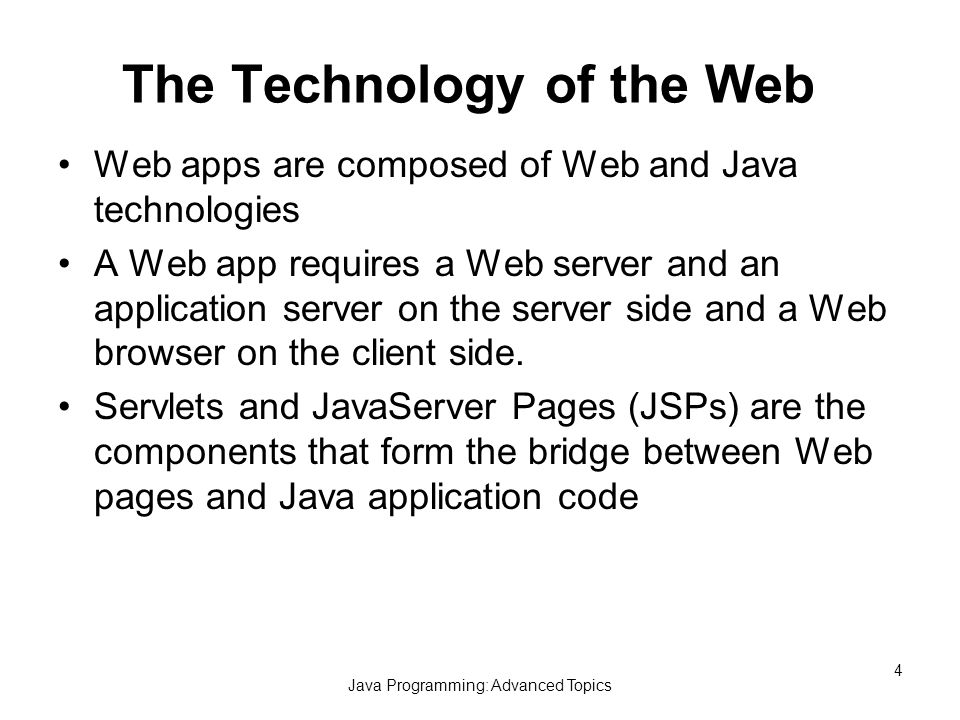 The Technology of the Web

• Web apps are composed of Web and Java technologies

• A Web app requires a Web server and an application server on the server side and a Web browser on the client side.

• Servlets and JavaServer Pages (JSPs) are the components that form the bridge between Web pages and Java application code

Java Programming: Advanced Topics

4